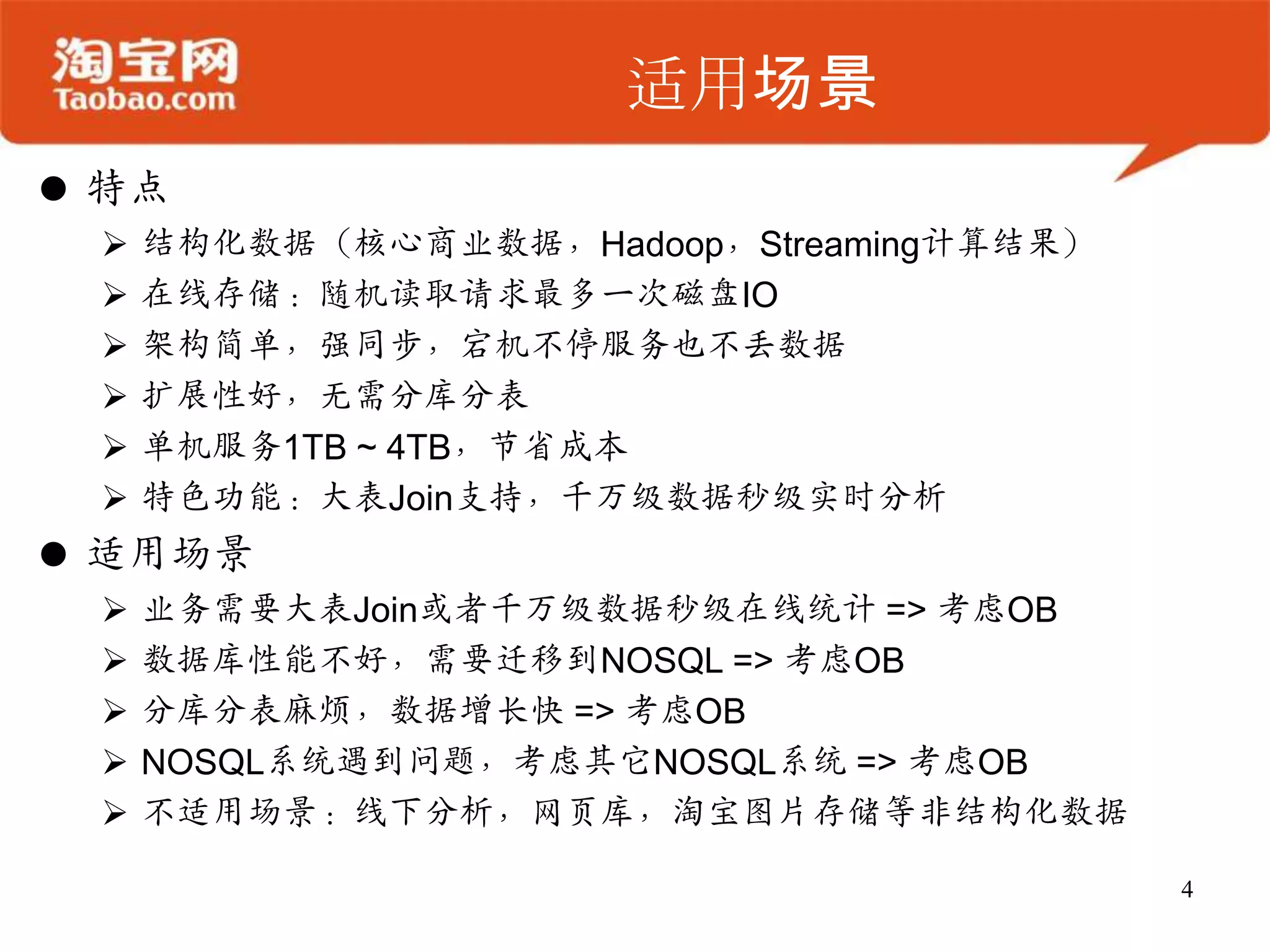 淘宝网
Taobao.com

适用场景

● 特点
➢ 结构化数据（核心商业数据，Hadoop，Streaming计算结果）
➢ 在线存储：随机读取请求最多一次磁盘IO
➢ 架构简单，强同步，宕机不停服务也不丢数据
➢ 扩展性好，无需分库分表
➢ 单机服务1TB ~ 4TB，节省成本
➢ 特色功能：大表Join支持，千万级数据秒级实时分析

● 适用场景
➢ 业务需要大表Join或者千万级数据秒级在线统计 => 考虑OB
➢ 数据库性能不好，需要迁移到NOSQL => 考虑OB
➢ 分库分表麻烦，数据增长快 => 考虑OB
➢ NOSQL系统遇到问题，考虑其它NOSQL系统 => 考虑OB
➢ 不适用场景：线下分析，网页库，淘宝图片存储等非结构化数据

4